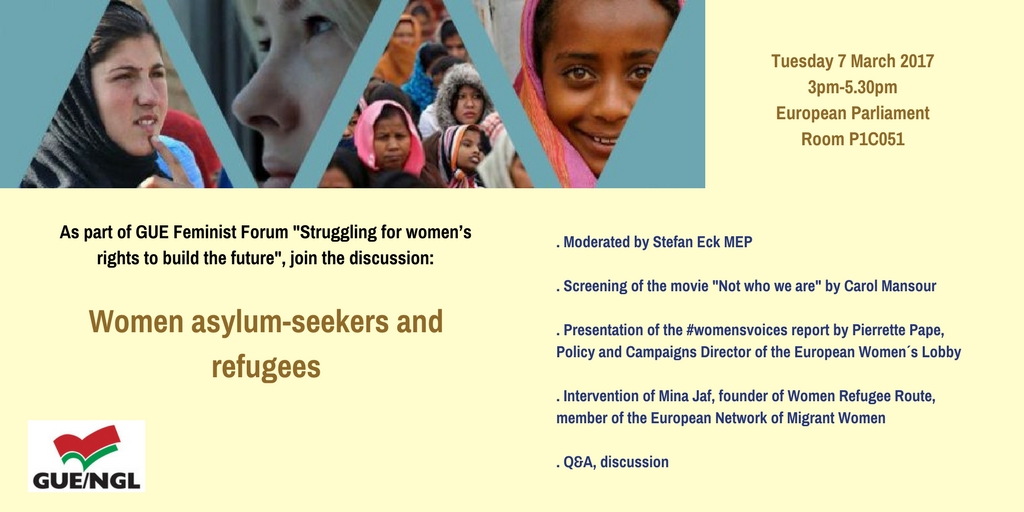 Tuesday 7 March 2017
3pm-5.30pm
European Parliament
Room P1C051

As part of GUE Feminist Forum "Struggling for women's rights to build the future", join the discussion:

Women asylum-seekers and refugees

GUE/NGL

. Moderated by Stefan Eck MEP

. Screening of the movie "Not who we are" by Carol Mansour

. Presentation of the #womensvoices report by Pierrette Pape, Policy and Campaigns Director of the European Women´s Lobby

. Intervention of Mina Jaf, founder of Women Refugee Route, member of the European Network of Migrant Women

. Q&A, discussion